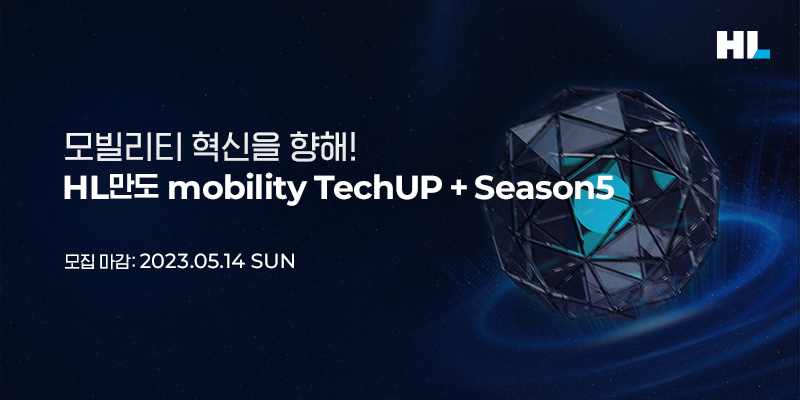 HL

모빌리티 혁신을 향해!
HL만도 mobility TechUP + Season5

모집 마감: 2023.05.14 SUN